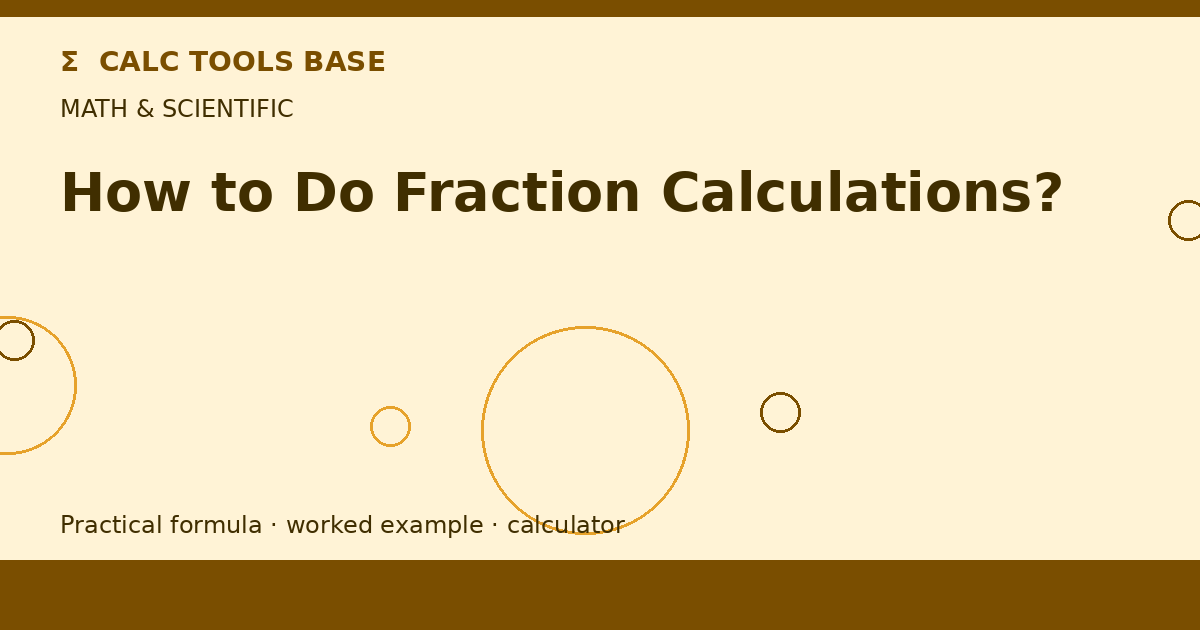 Σ CALC TOOLS BASE

MATH & SCIENTIFIC

How to Do Fraction Calculations?

Practical formula · worked example · calculator